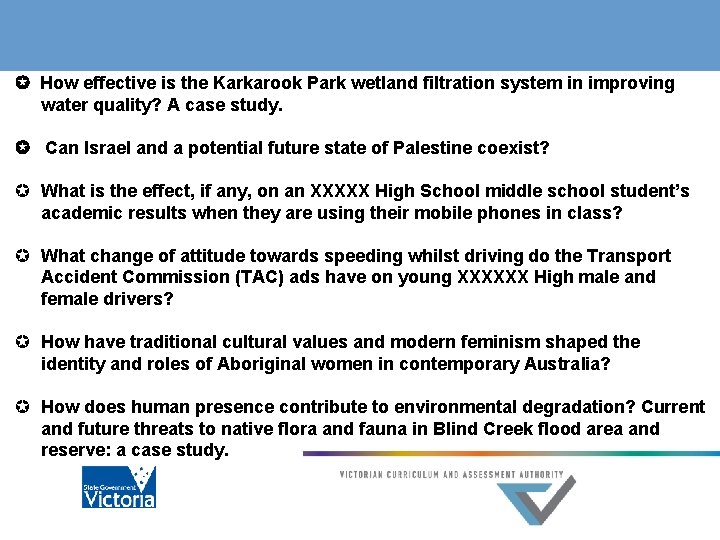 How effective is the Karkarook Park wetland filtration system in improving water quality? A case study.

Can Israel and a potential future state of Palestine coexist?

What is the effect, if any, on an XXXXX High School middle school student's academic results when they are using their mobile phones in class?

What change of attitude towards speeding whilst driving do the Transport Accident Commission (TAC) ads have on young XXXXXX High male and female drivers?

How have traditional cultural values and modern feminism shaped the identity and roles of Aboriginal women in contemporary Australia?

How does human presence contribute to environmental degradation? Current and future threats to native flora and fauna in Blind Creek flood area and reserve: a case study.

State Government Victoria

VICTORIAN CURRICULUM AND ASSESSMENT AUTHORITY